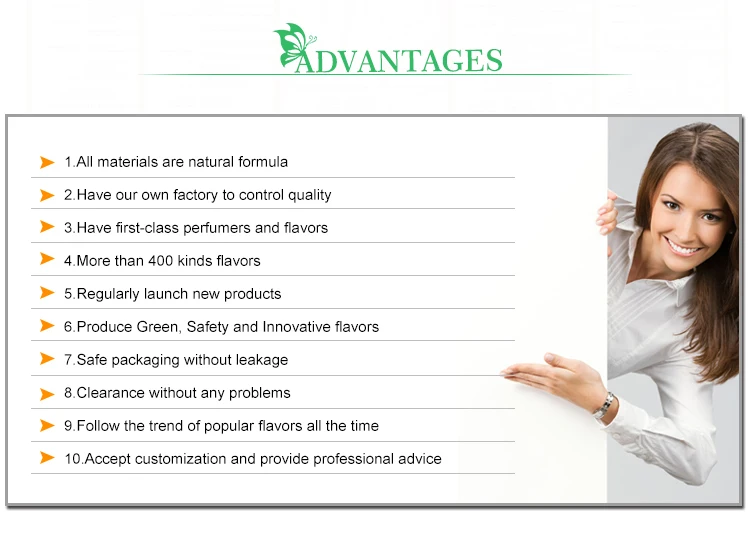 ADVANTAGES

1.All materials are natural formula

2.Have our own factory to control quality

3.Have first-class perfumers and flavors

4.More than 400 kinds flavors

5.Regularly launch new products

6.Produce Green, Safety and Innovative flavors

7.Safe packaging without leakage

8.Clearance without any problems

9.Follow the trend of popular flavors all the time

10.Accept customization and provide professional advice